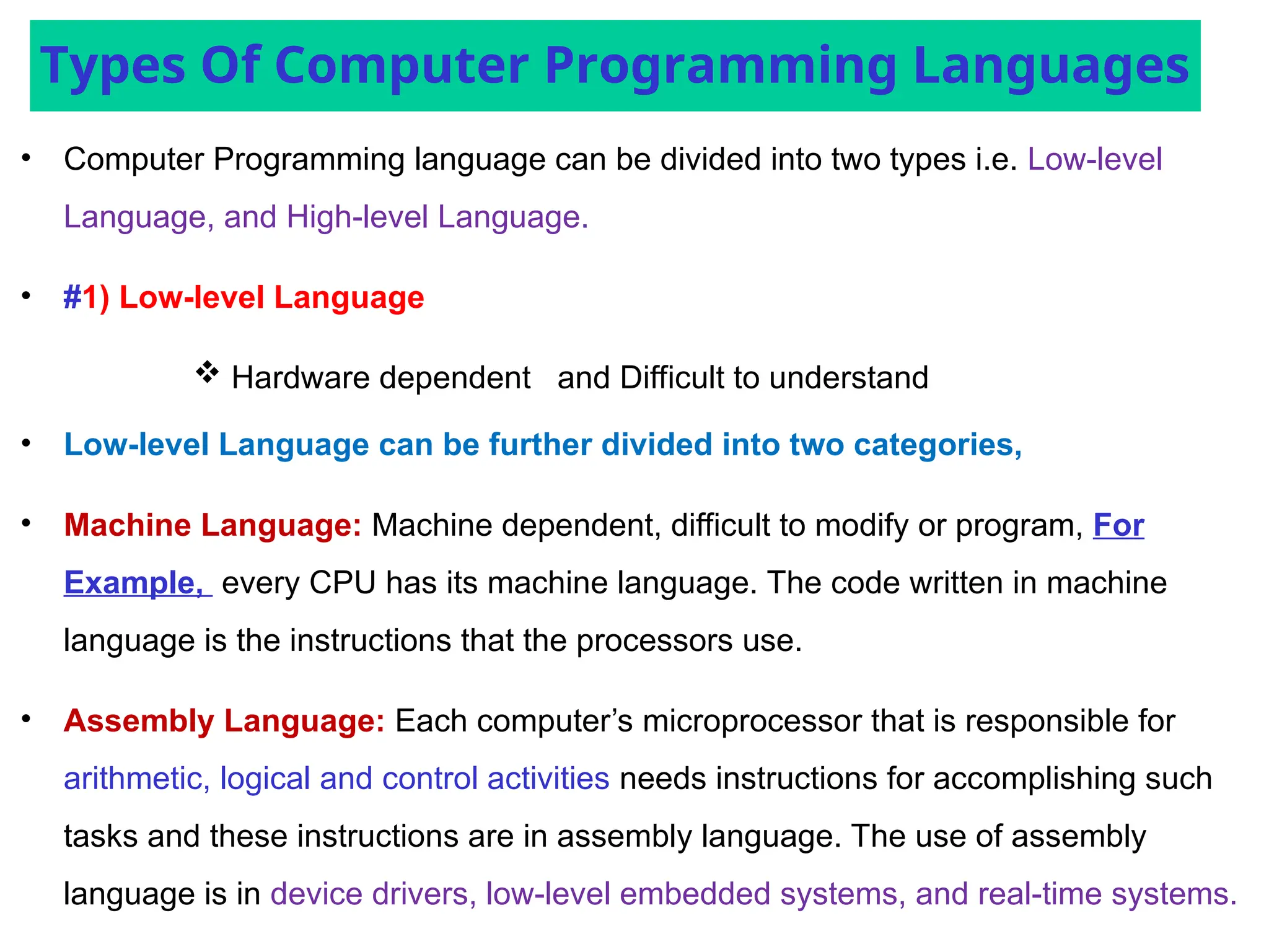 Types Of Computer Programming Languages

• Computer Programming language can be divided into two types i.e. Low-level Language, and High-level Language.

• #1) Low-level Language

❖ Hardware dependent and Difficult to understand

• Low-level Language can be further divided into two categories,

• Machine Language: Machine dependent, difficult to modify or program, For Example, every CPU has its machine language. The code written in machine language is the instructions that the processors use.

• Assembly Language: Each computer's microprocessor that is responsible for arithmetic, logical and control activities needs instructions for accomplishing such tasks and these instructions are in assembly language. The use of assembly language is in device drivers, low-level embedded systems, and real-time systems.